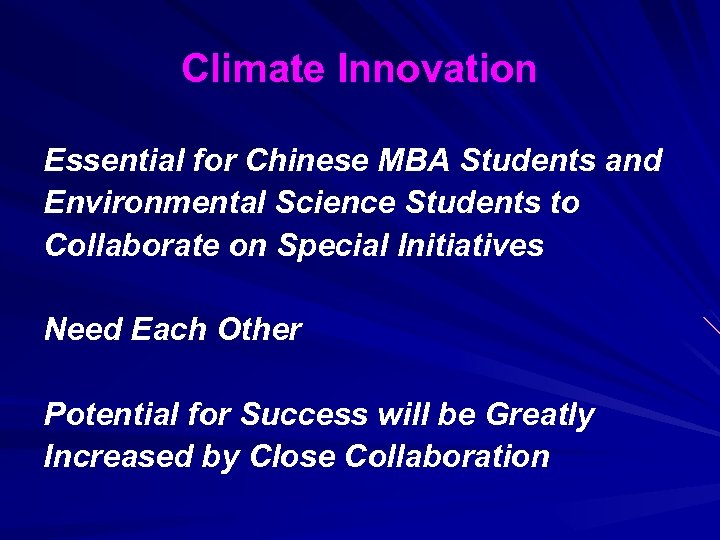 Climate Innovation

Essential for Chinese MBA Students and Environmental Science Students to Collaborate on Special Initiatives

Need Each Other

Potential for Success will be Greatly Increased by Close Collaboration